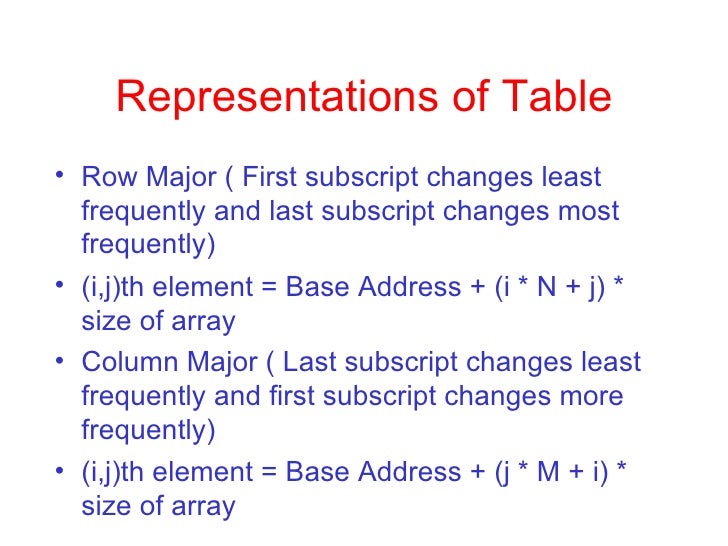 Representations of Table

• Row Major ( First subscript changes least frequently and last subscript changes most frequently)
• (i,j)th element = Base Address + (i * N + j) * size of array
• Column Major ( Last subscript changes least frequently and first subscript changes more frequently)
• (i,j)th element = Base Address + (j * M + i) * size of array